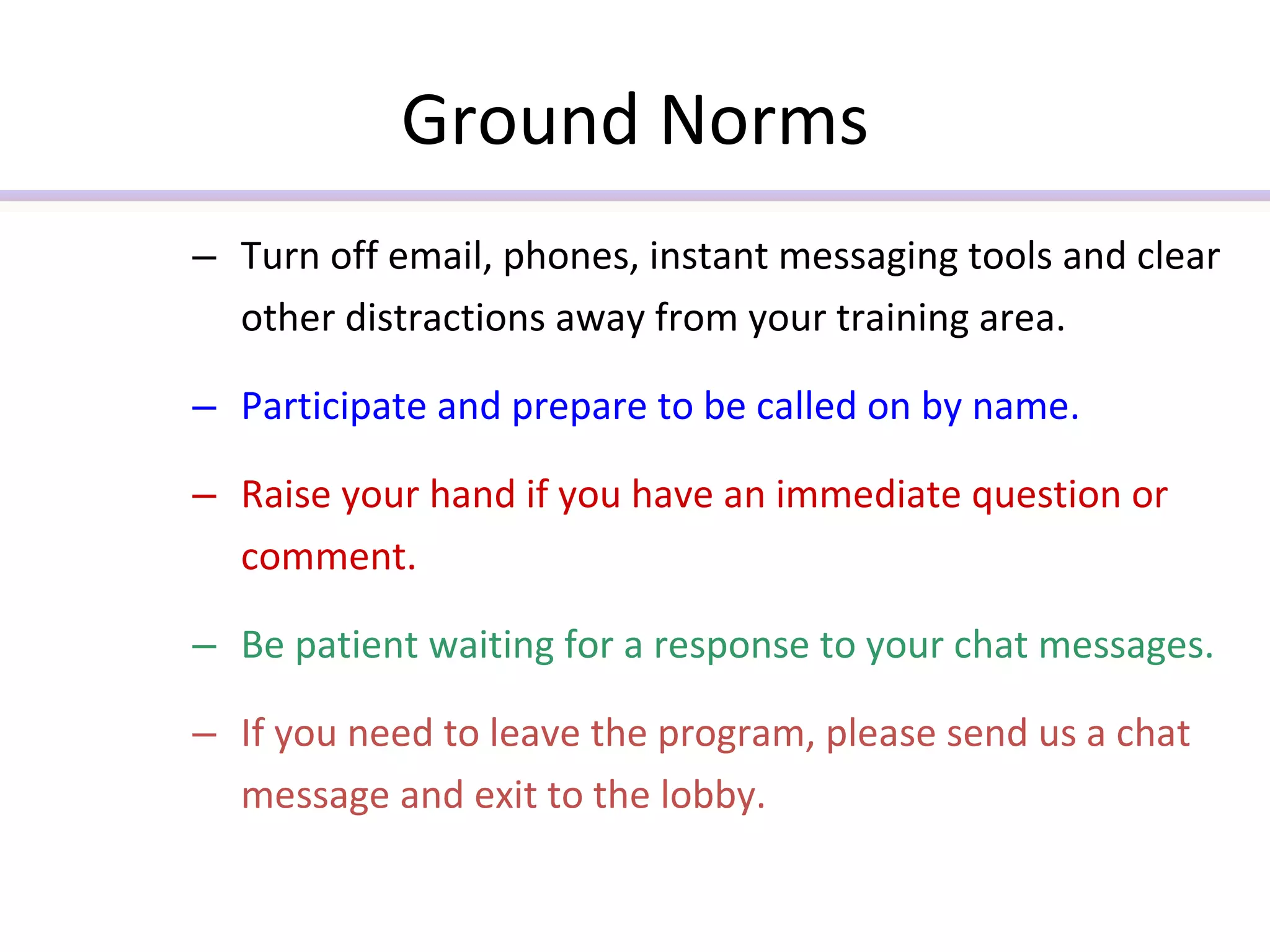 Ground Norms

– Turn off email, phones, instant messaging tools and clear other distractions away from your training area.

– Participate and prepare to be called on by name.

– Raise your hand if you have an immediate question or comment.

– Be patient waiting for a response to your chat messages.

– If you need to leave the program, please send us a chat message and exit to the lobby.